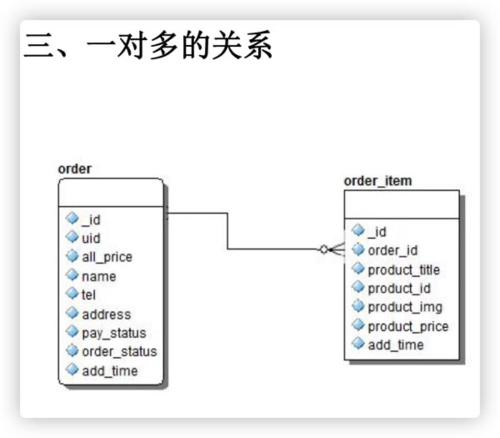 三、一对多的关系

order

_id
uid
all_price
name
tel
address
pay_status
order_status
add_time

order_item

_id
order_id
product_title
product_id
product_img
product_price
add_time